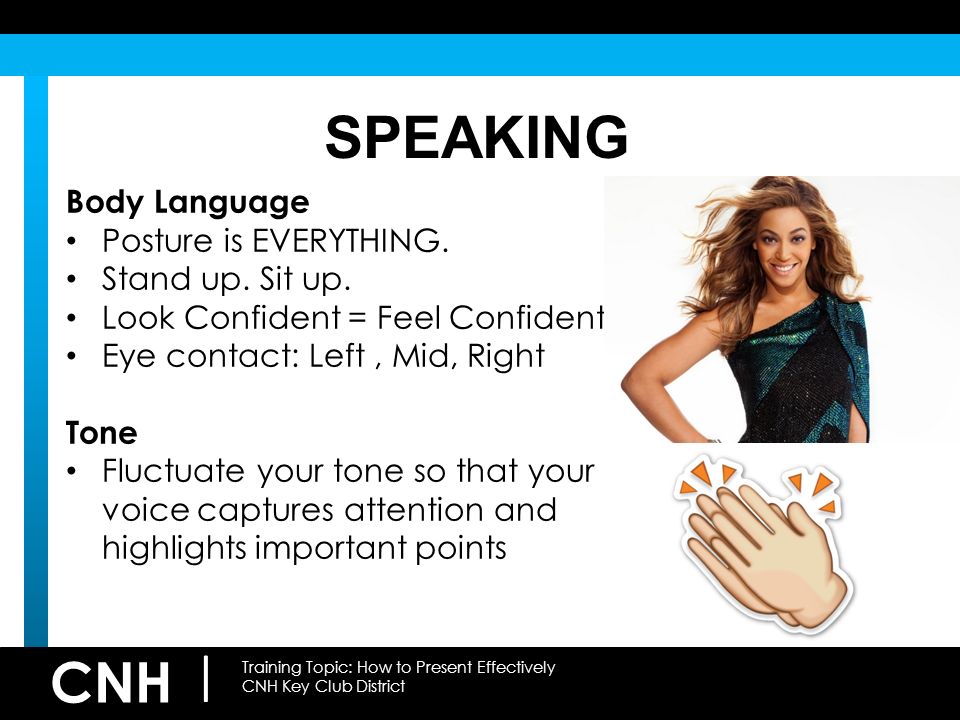 SPEAKING

Body Language
• Posture is EVERYTHING.
• Stand up. Sit up.
• Look Confident = Feel Confident
• Eye contact: Left , Mid, Right

Tone
• Fluctuate your tone so that your voice captures attention and highlights important points

CNH | Training Topic: How to Present Effectively
CNH Key Club District